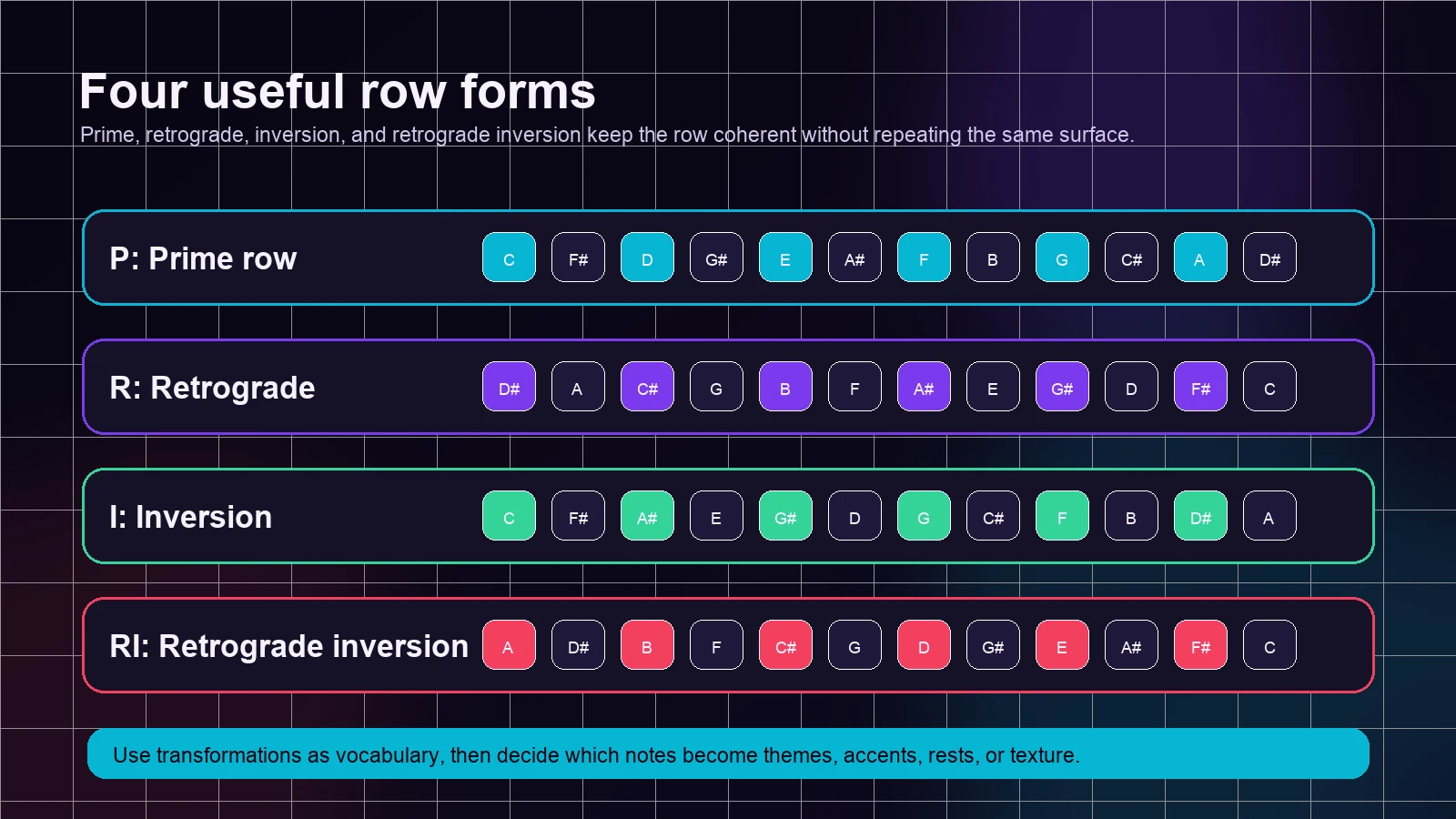 Four useful row forms

Prime, retrograde, inversion, and retrograde inversion keep the row coherent without repeating the same surface.

P: Prime row C F# D G# E A# F B G C# A D#

R: Retrograde D# A C# G B F A# E G# D F# C

I: Inversion C F# A# E G# D G C# F B D# A

RI: Retrograde inversion A D# B F C# G D G# E A# F# C

Use transformations as vocabulary, then decide which notes become themes, accents, rests, or texture.